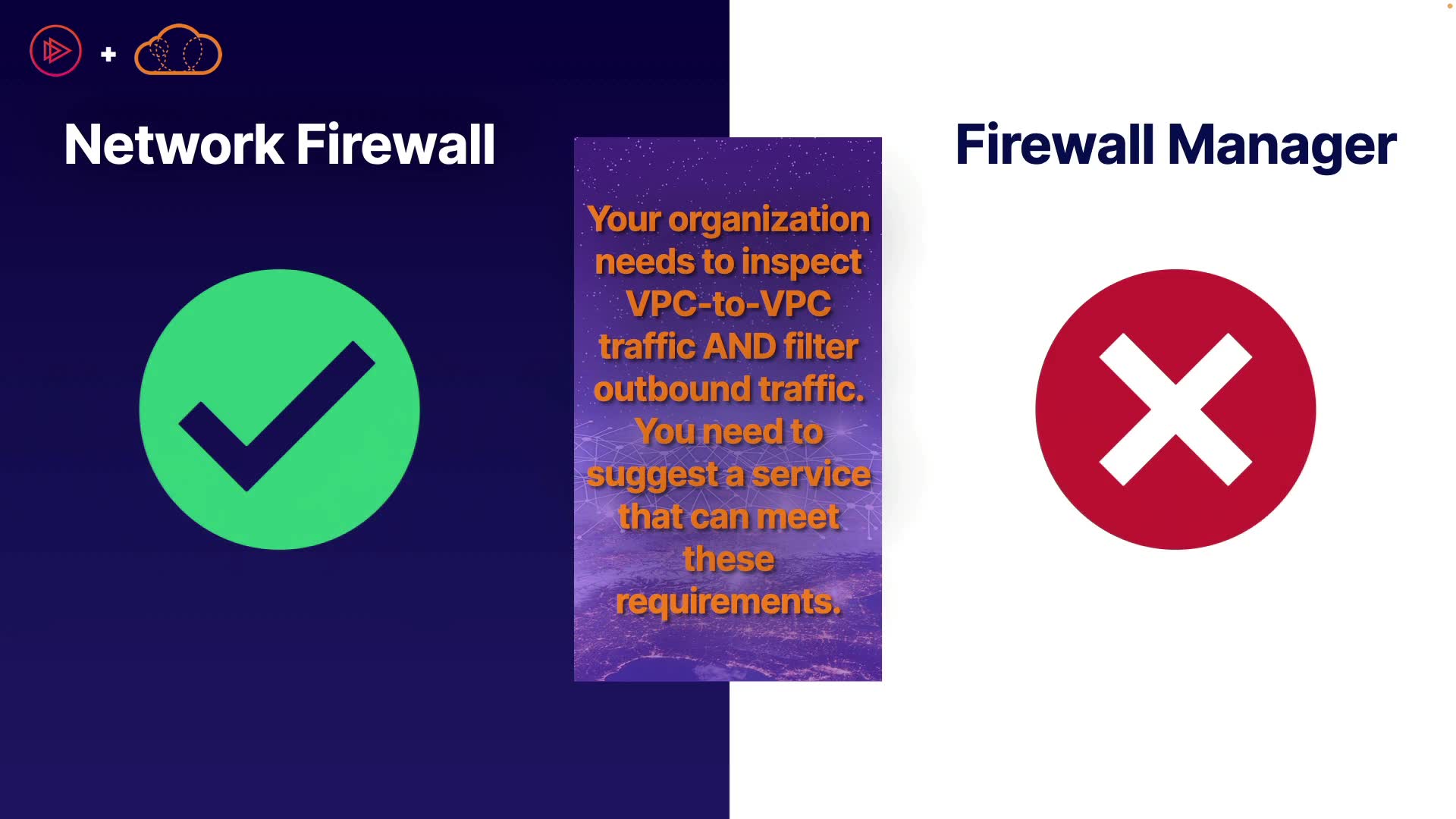 +

Network Firewall

Your organization needs to inspect VPC-to-VPC traffic AND filter outbound traffic. You need to suggest a service that can meet these requirements.

Firewall Manager